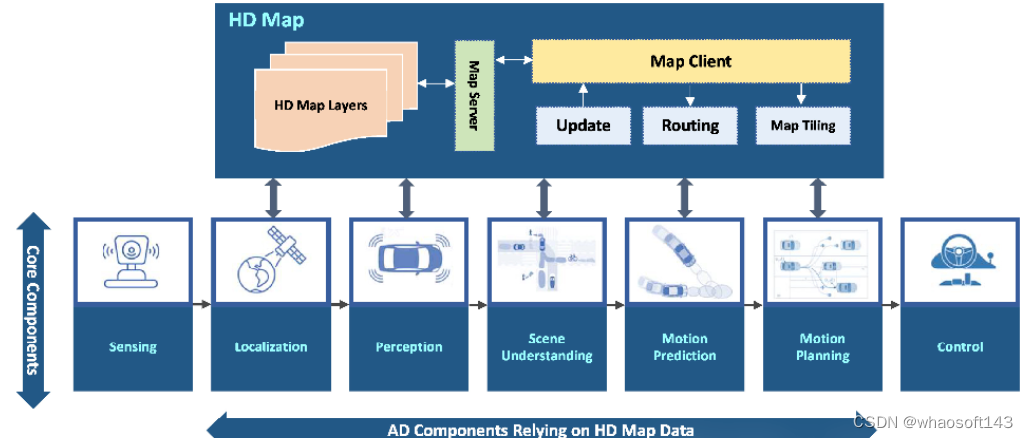 HD Map

HD Map Layers

Map Server

Map Client

Update

Routing

Map Tiling

Core Components

Sensing

Localization

Perception

Scene Understanding

Motion Prediction

Motion Planning

Control

AD Components Relying on HD Map Data

CSDN @whaosoft143